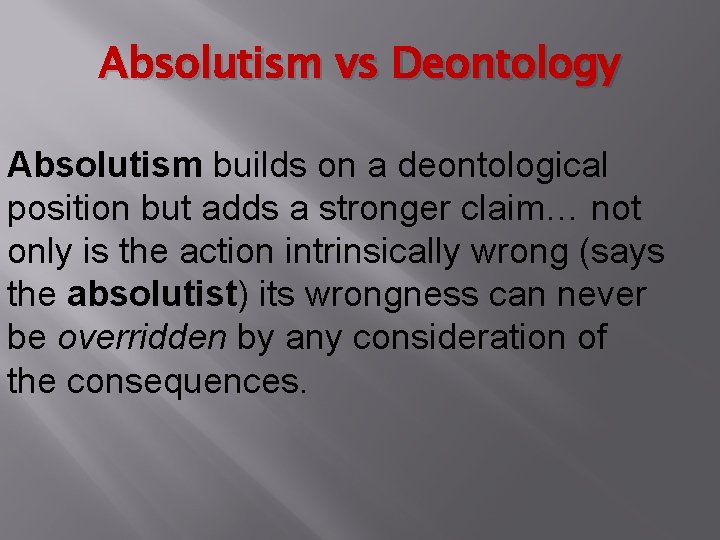 Absolutism vs Deontology

Absolutism builds on a deontological position but adds a stronger claim… not only is the action intrinsically wrong (says the absolutist) its wrongness can never be overridden by any consideration of the consequences.